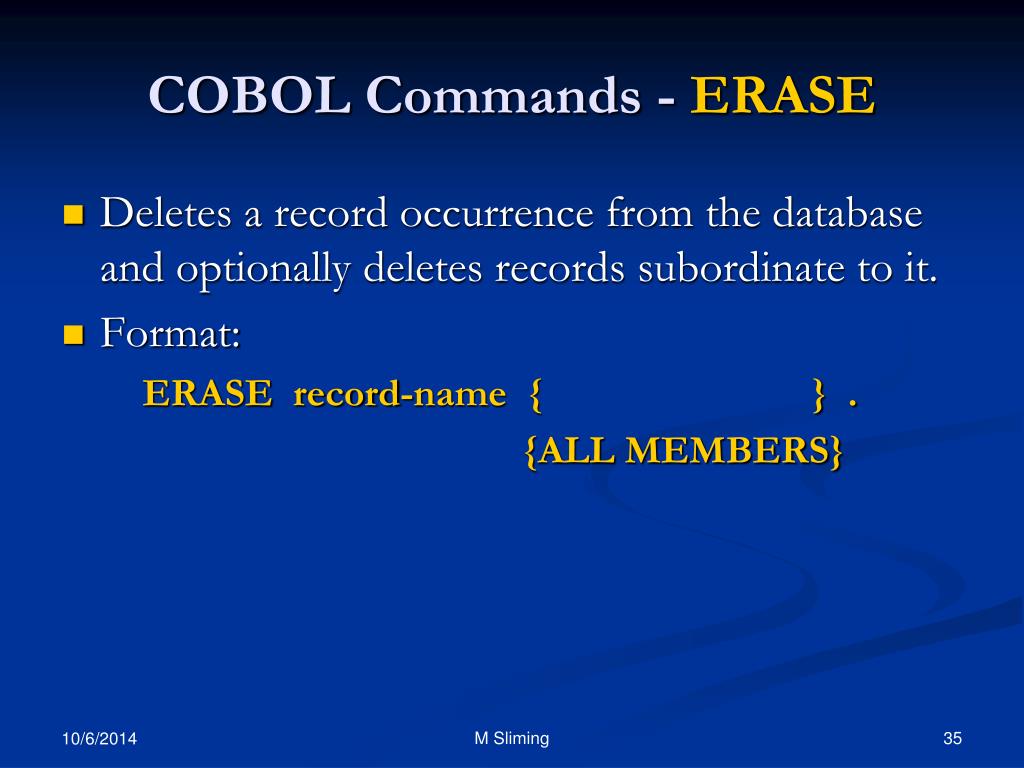 COBOL Commands - ERASE

Deletes a record occurrence from the database and optionally deletes records subordinate to it.

Format:

ERASE record-name { } .
{ALL MEMBERS}

10/6/2014

M Sliming

35